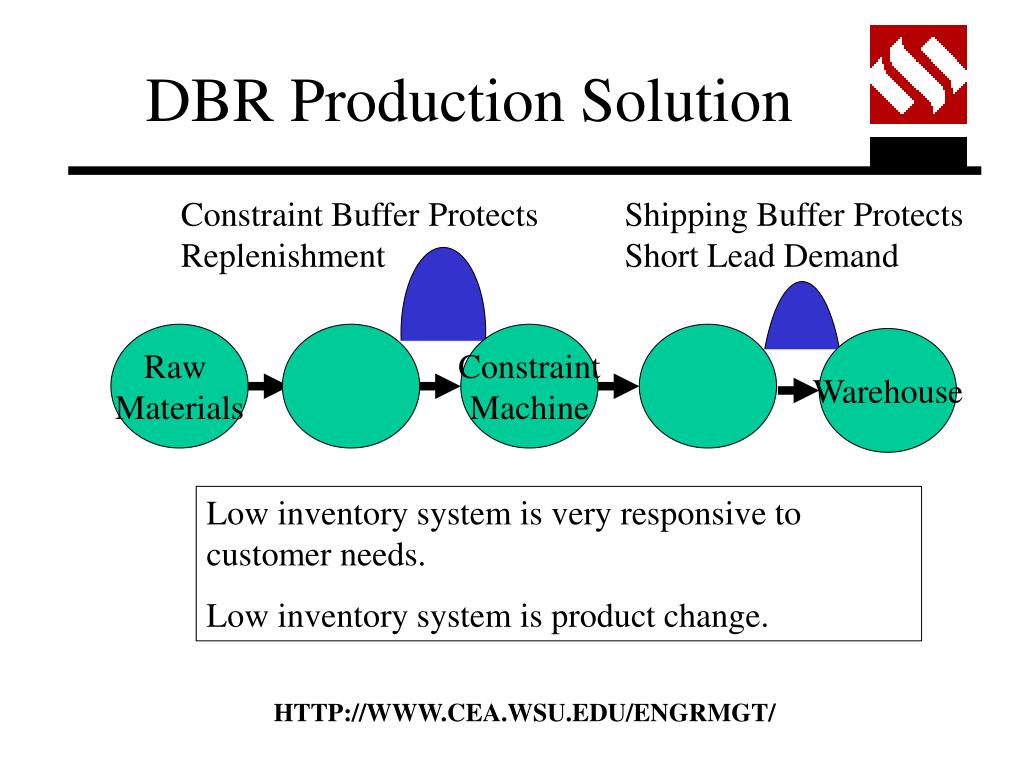 DBR Production Solution

Constraint Buffer Protects Replenishment

Shipping Buffer Protects Short Lead Demand

Raw Materials

Constraint Machine

Warehouse

Low inventory system is very responsive to customer needs.

Low inventory system is product change.

HTTP://WWW.CEA.WSU.EDU/ENGRMGT/